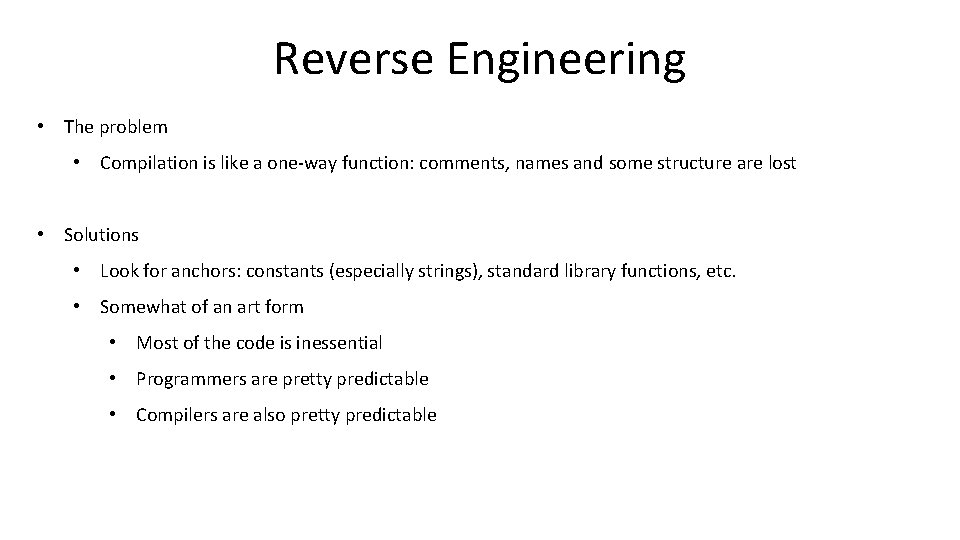 Reverse Engineering

• The problem
  • Compilation is like a one-way function: comments, names and some structure are lost

• Solutions
  • Look for anchors: constants (especially strings), standard library functions, etc.
  • Somewhat of an art form
    • Most of the code is inessential
    • Programmers are pretty predictable
    • Compilers are also pretty predictable